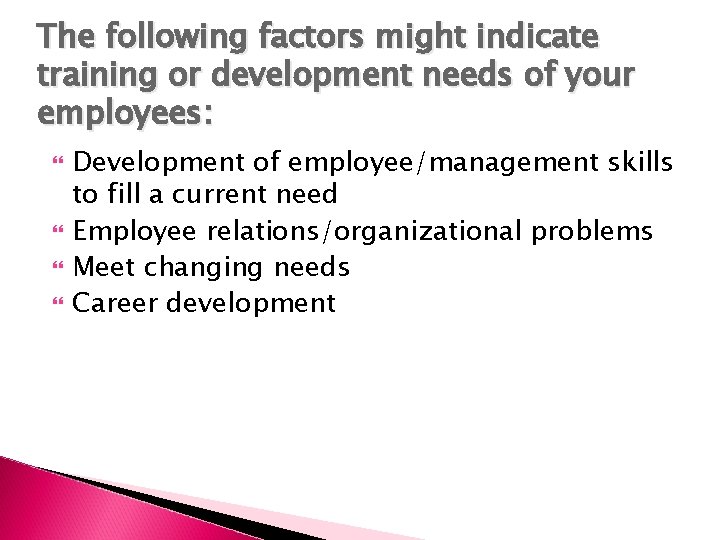 The following factors might indicate training or development needs of your employees:

Development of employee/management skills to fill a current need

Employee relations/organizational problems

Meet changing needs

Career development